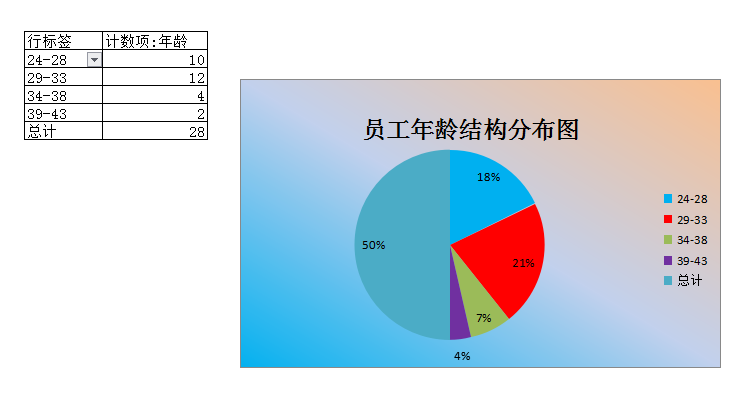 | 行标签 | 计数项:年龄 |
|---|---|
| 24-28 | 10 |
| 29-33 | 12 |
| 34-38 | 4 |
| 39-43 | 2 |
| 总计 | 28 |

员工年龄结构分布图

18%
21%
7%
4%
50%

24-28
29-33
34-38
39-43
总计